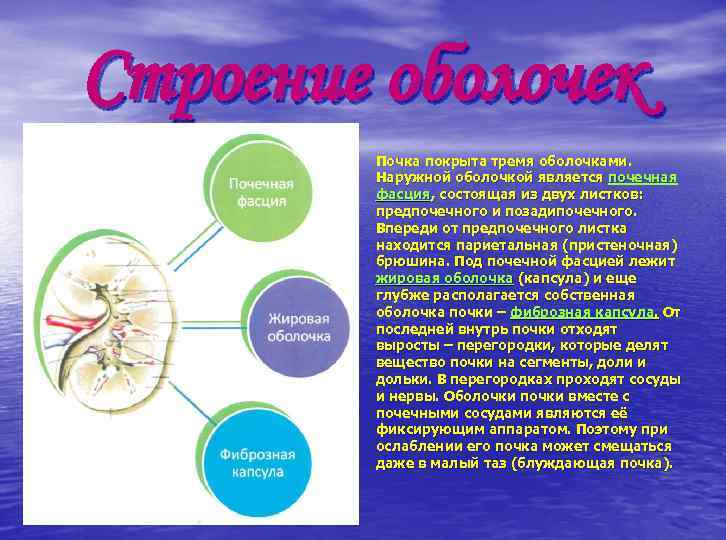 Строение оболочек

Почечная фасция

Жировая оболочка

Фиброзная капсула

Почка покрыта тремя оболочками. Наружной оболочкой является почечная фасция, состоящая из двух листков: предпочечного и позадипочечного. Впереди от предпочечного листка находится париетальная (пристеночная) брюшина. Под почечной фасцией лежит жировая оболочка (капсула) и еще глубже располагается собственная оболочка почки – фиброзная капсула. От последней внутрь почки отходят выросты – перегородки, которые делят вещество почки на сегменты, доли и дольки. В перегородках проходят сосуды и нервы. Оболочки почки вместе с почечными сосудами являются её фиксирующим аппаратом. Поэтому при ослаблении его почка может смещаться даже в малый таз (блуждающая почка).